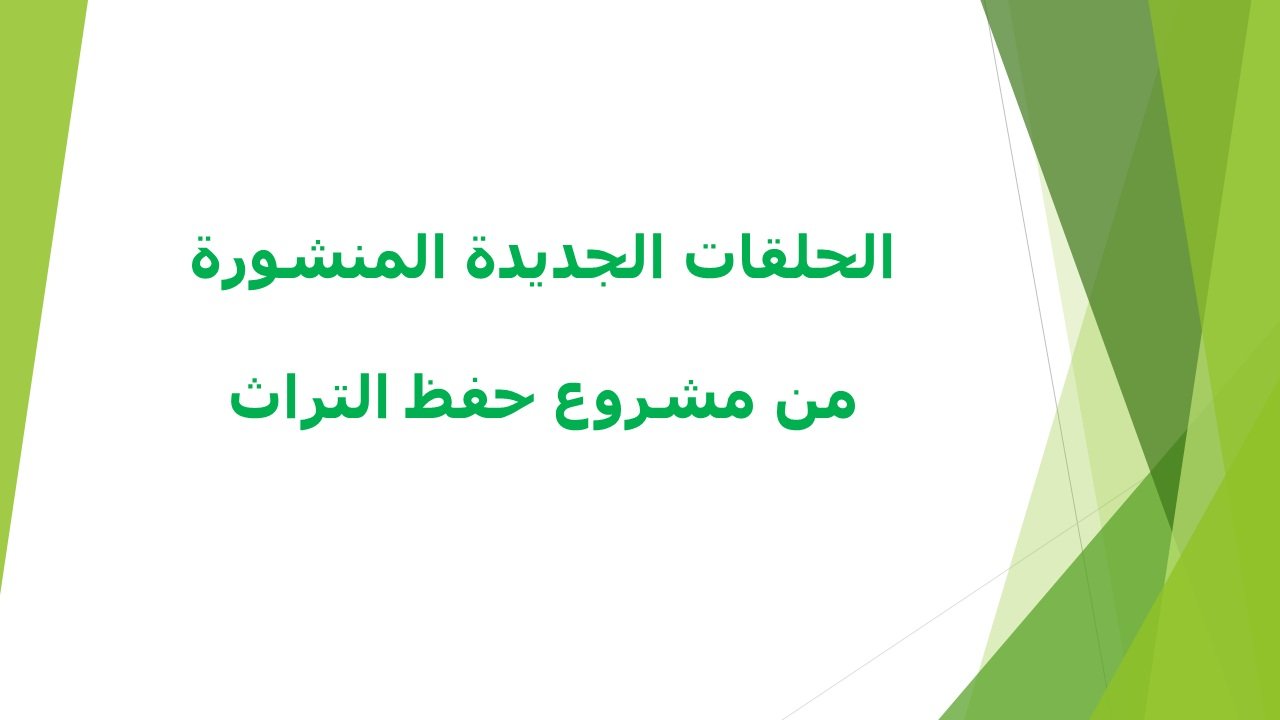 الحلقات الجديدة المنشورة

من مشروع حفظ التراث